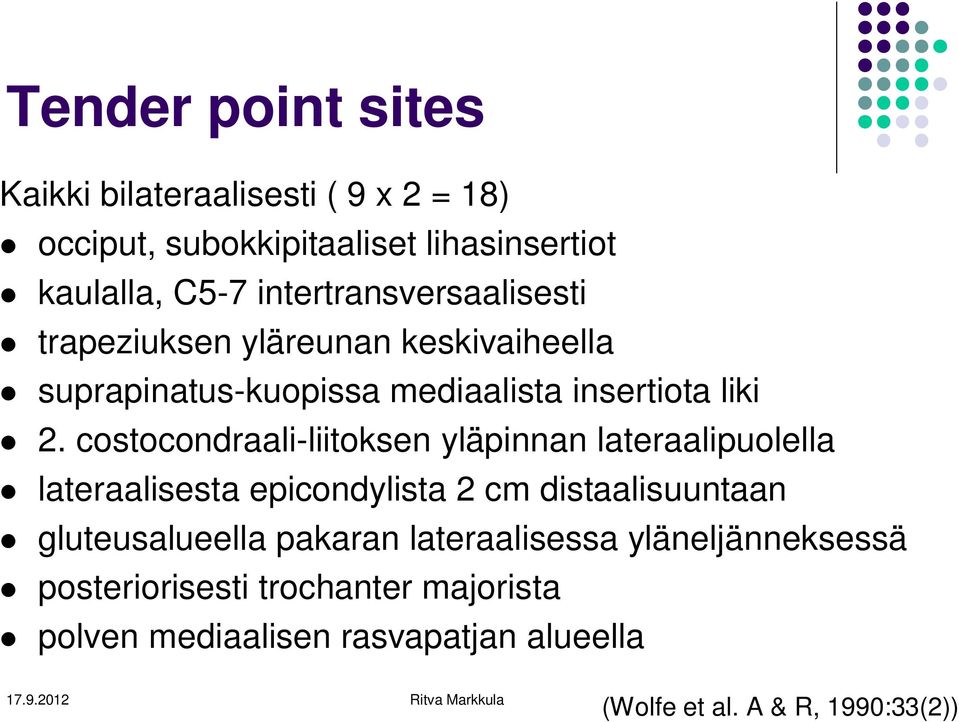 Tender point sites

Kaikki bilateraalisesti ( 9 x 2 = 18)

- occiput, subokkipitaaliset lihasinsertiot
- kaulalla, C5-7 intertransversaalisesti
- trapeziuksen yläreunan keskivaiheella
- suprapinatus-kuopissa mediaalista insertiota liki
- 2. costocondraali-liitoksen yläpinnan lateraalipuolella
- lateraalisesta epicondylista 2 cm distaalisuuntaan
- gluteusalueella pakaran lateraalisessa yläneljänneksessä
- posteriorisesti trochanter majorista
- polven mediaalisen rasvapatjan alueella

17.9.2012 Ritva Markkula (Wolfe et al. A & R, 1990:33(2))